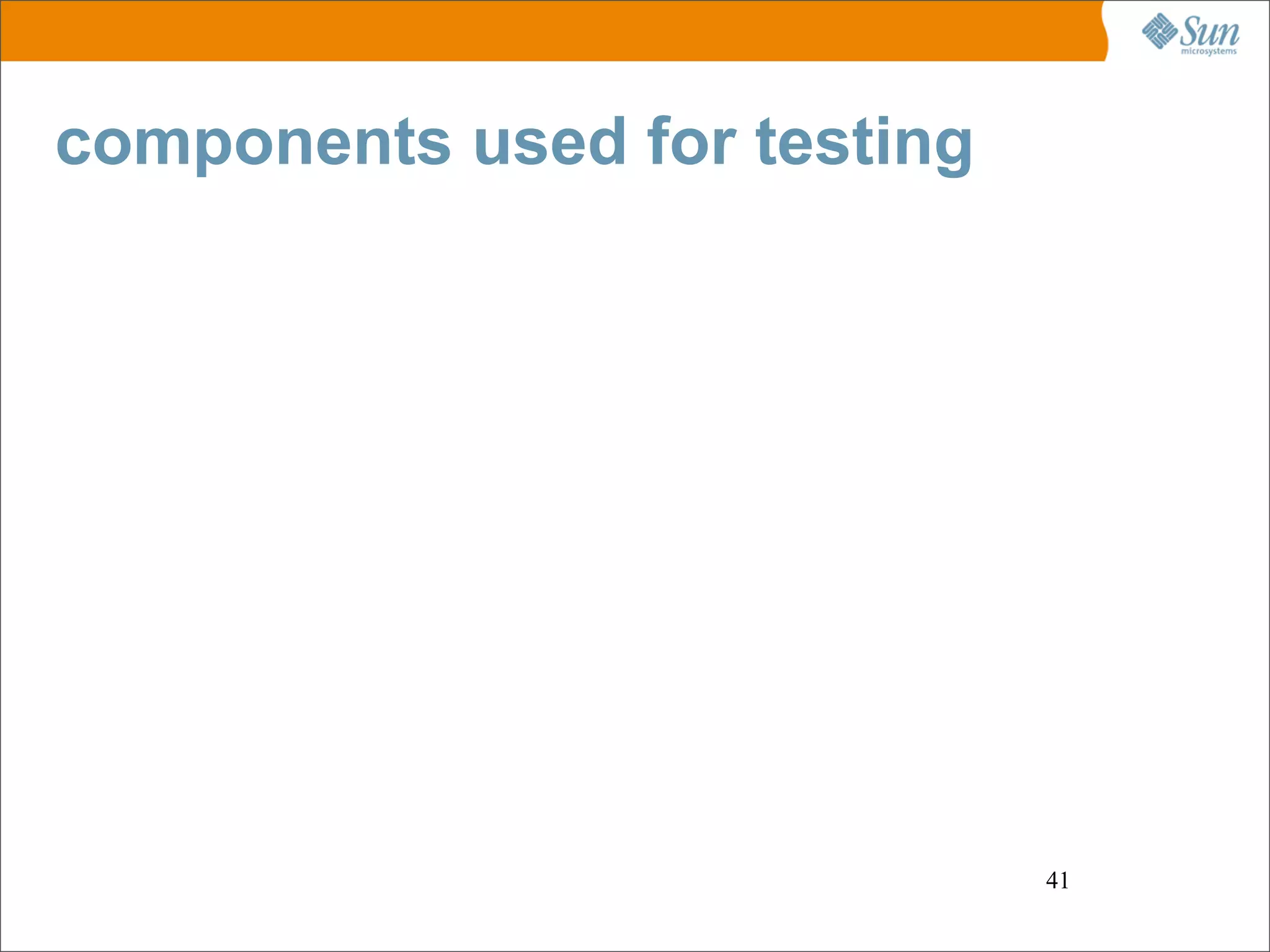 Sun microsystems

components used for testing

41